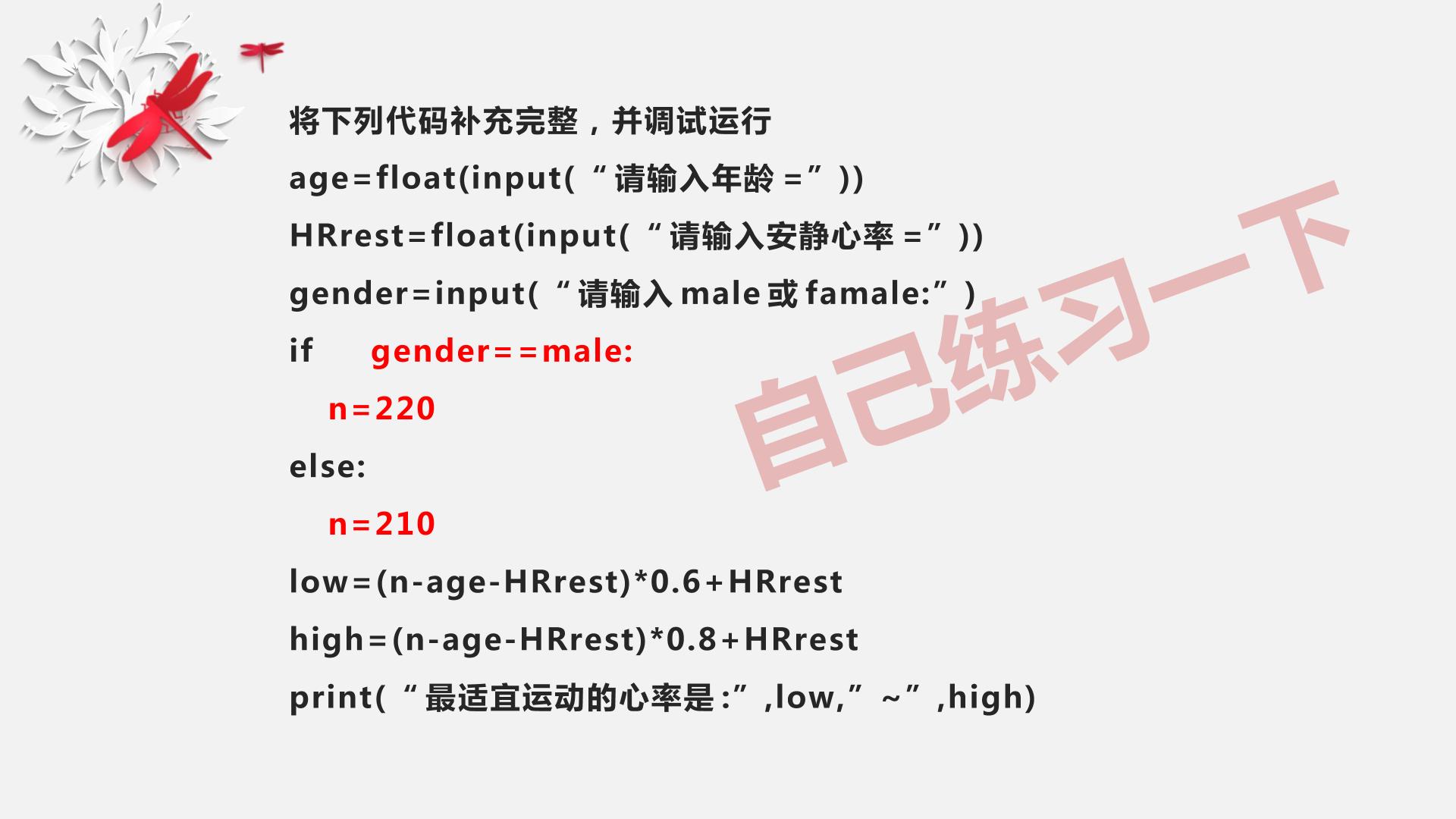 将下列代码补充完整，并调试运行

age=float(input(“请输入年龄=”))

HRrest=float(input(“请输入安静心率=”))

gender=input(“请输入male或famale:”)

if gender==male:

n=220

else:

n=210

low=(n-age-HRrest)*0.6+HRrest

high=(n-age-HRrest)*0.8+HRrest

print(“最适宜运动的心率是:”,low,”~”,high)

自己练习一下